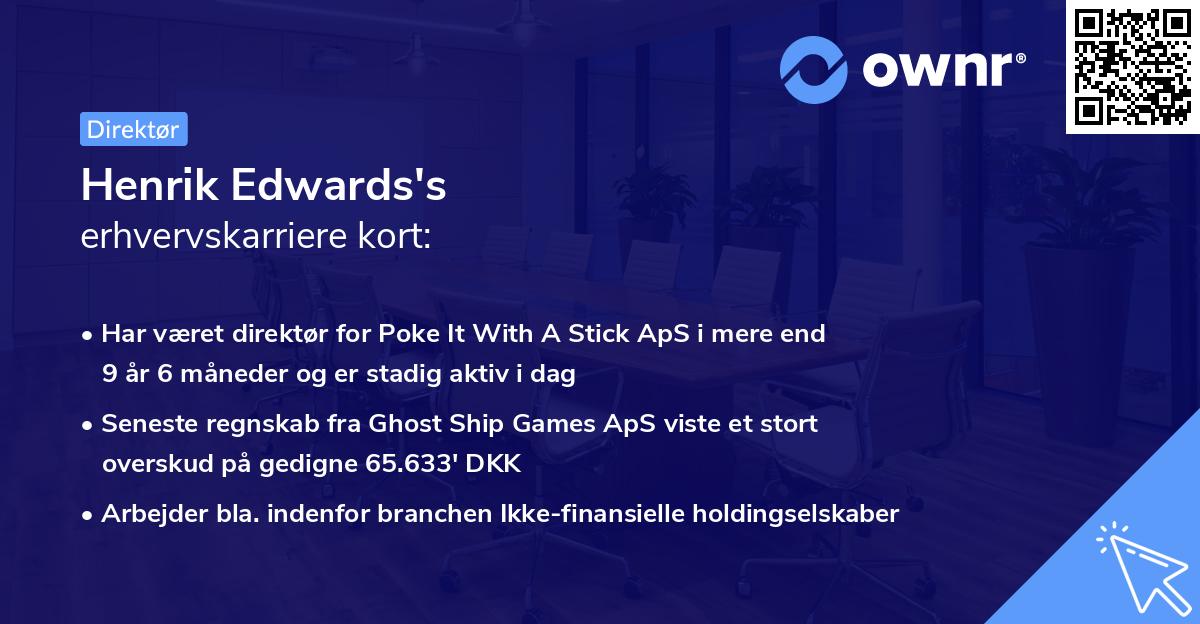 ownr®

Direktør

Henrik Edwards's
erhvervskarriere kort:

• Har været direktør for Poke It With A Stick ApS i mere end 9 år 6 måneder og er stadig aktiv i dag

• Seneste regnskab fra Ghost Ship Games ApS viste et stort overskud på gedigne 65.633' DKK

• Arbejder bla. indenfor branchen Ikke-finansielle holdingselskaber